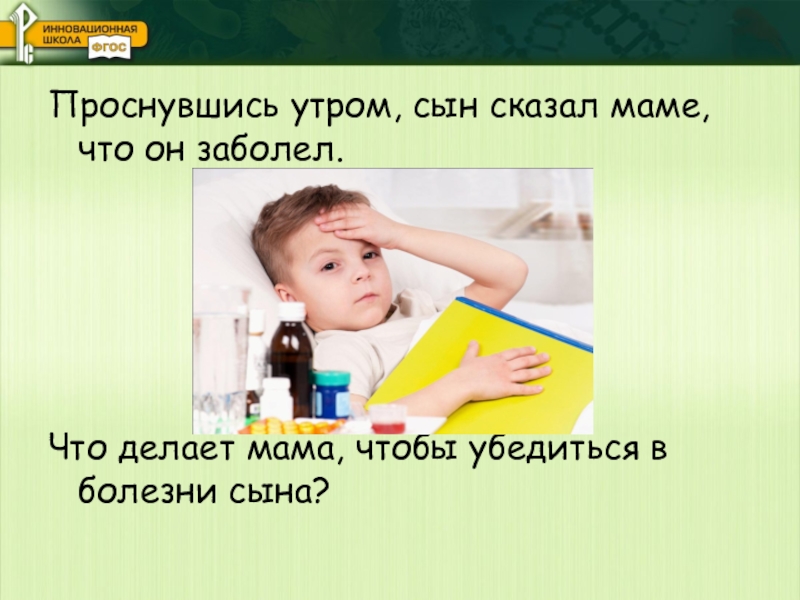 ИННОВАЦИОННАЯ ШКОЛА ФГОС

Проснувшись утром, сын сказал маме, что он заболел.

Что делает мама, чтобы убедиться в болезни сына?